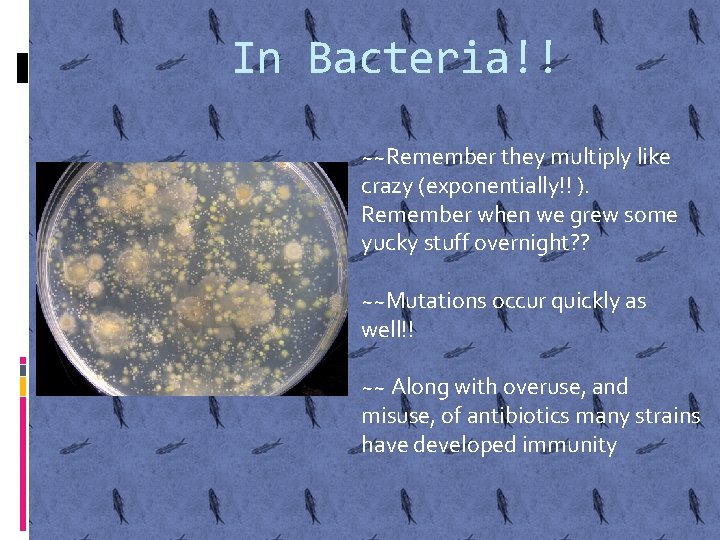 In Bacteria!!

~~Remember they multiply like crazy (exponentially!! ). Remember when we grew some yucky stuff overnight??

~~Mutations occur quickly as well!!

~~ Along with overuse, and misuse, of antibiotics many strains have developed immunity